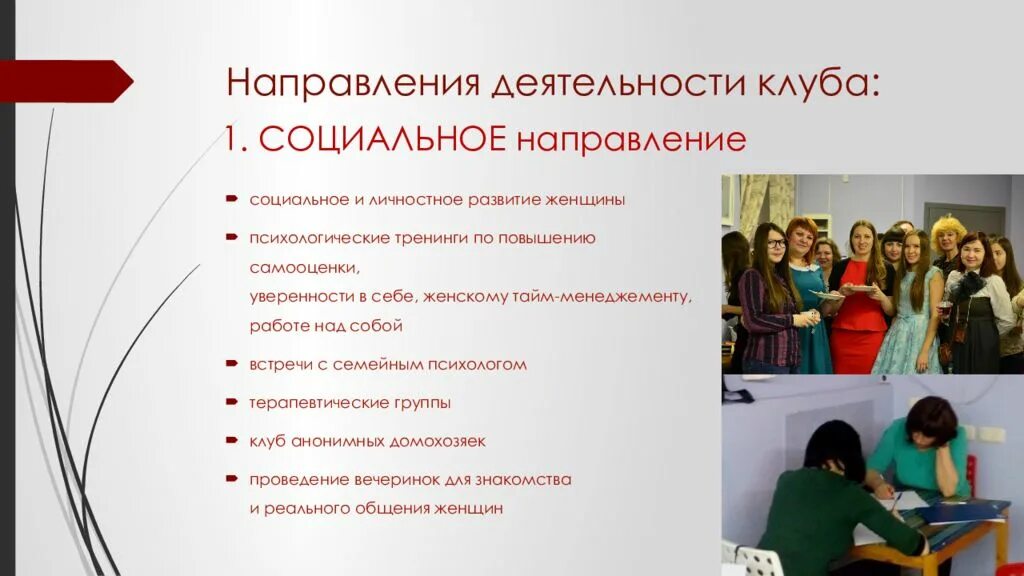 Направления деятельности клуба:
1. СОЦИАЛЬНОЕ направление

социальное и личностное развитие женщины

психологические тренинги по повышению самооценки,
уверенности в себе, женскому тайм-менеджементу, работе над собой

встречи с семейным психологом

терапевтические группы

клуб анонимных домохозяек

проведение вечеринок для знакомства и реального общения женщин